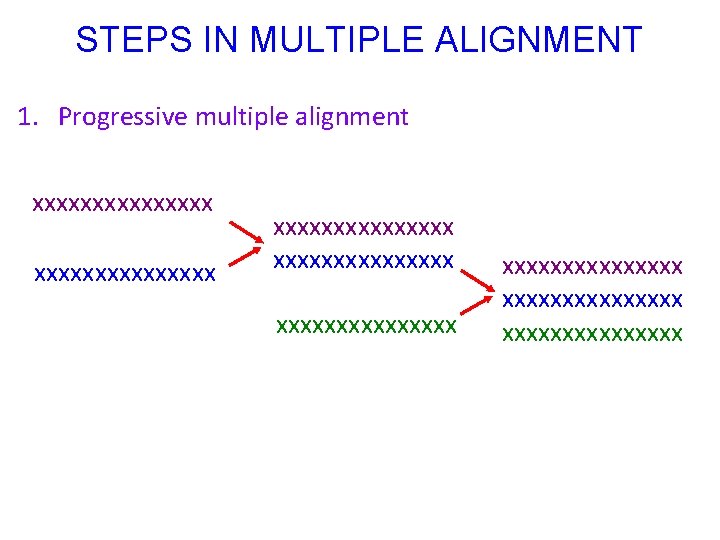 STEPS IN MULTIPLE ALIGNMENT

1. Progressive multiple alignment

xxxxxxxxxxxxxxx

xxxxxxxxxxxxxxx

xxxxxxxxxxxxxxx
xxxxxxxxxxxxxxx

xxxxxxxxxxxxxxx

xxxxxxxxxxxxxxx
xxxxxxxxxxxxxxx
xxxxxxxxxxxxxxx